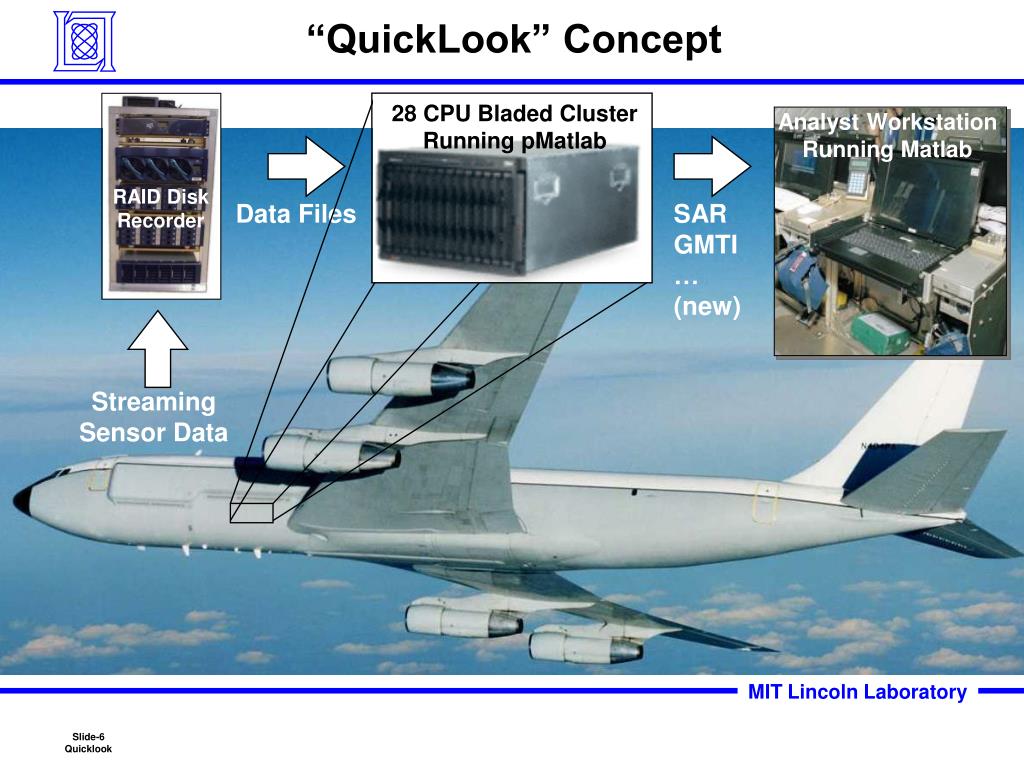 “QuickLook” Concept

RAID Disk Recorder

Data Files

28 CPU Bladed Cluster Running pMatlab

SAR
GMTI
…
(new)

Analyst Workstation Running Matlab

Streaming Sensor Data

MIT Lincoln Laboratory

Slide-6
Quicklook